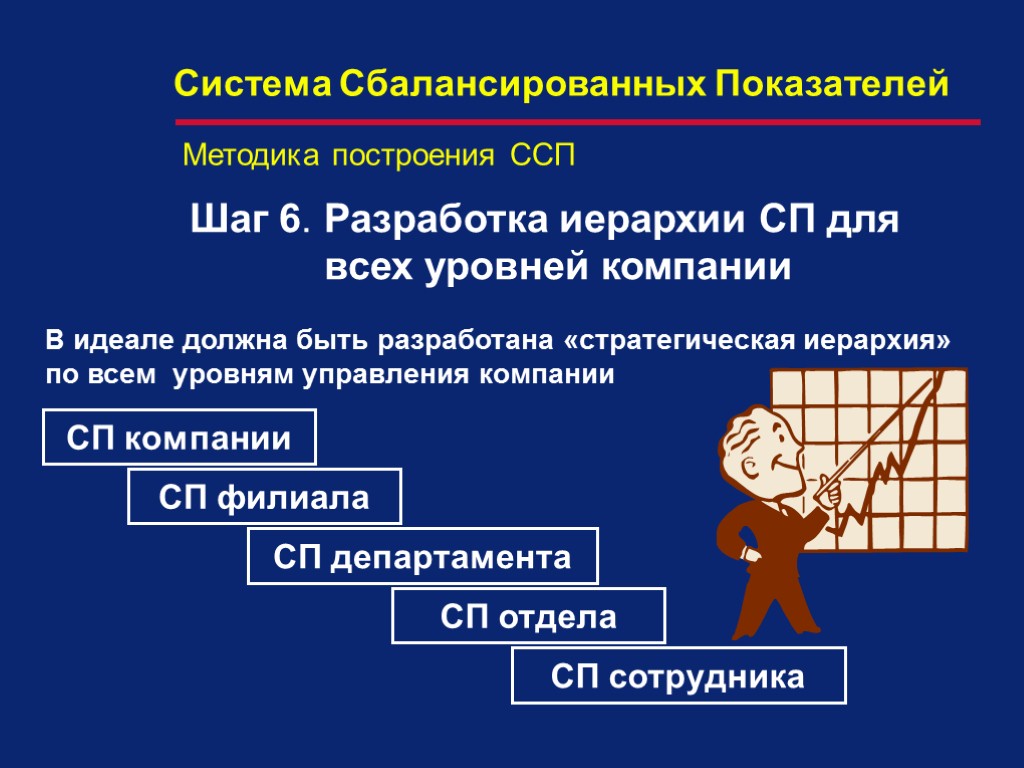 Система Сбалансированных Показателей

Методика построения ССП

Шаг 6. Разработка иерархии СП для всех уровней компании

В идеале должна быть разработана «стратегическая иерархия» по всем уровням управления компании

СП компании

СП филиала

СП департамента

СП отдела

СП сотрудника